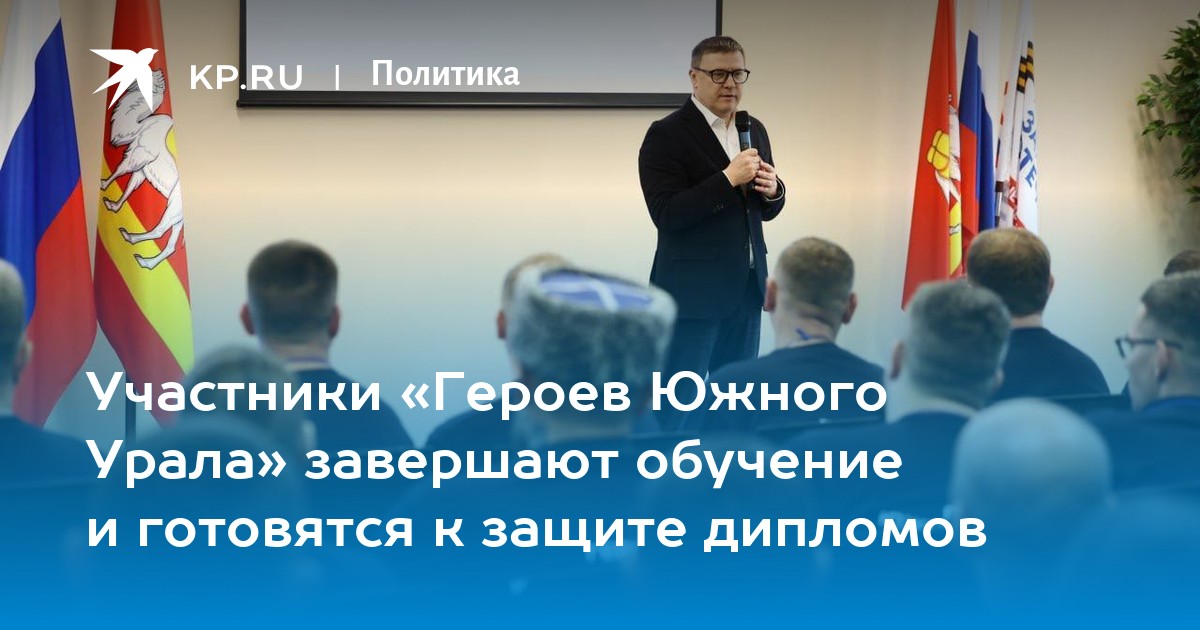 KP.RU | Политика

Участники «Героев Южного Урала» завершают обучение и готовятся к защите дипломов